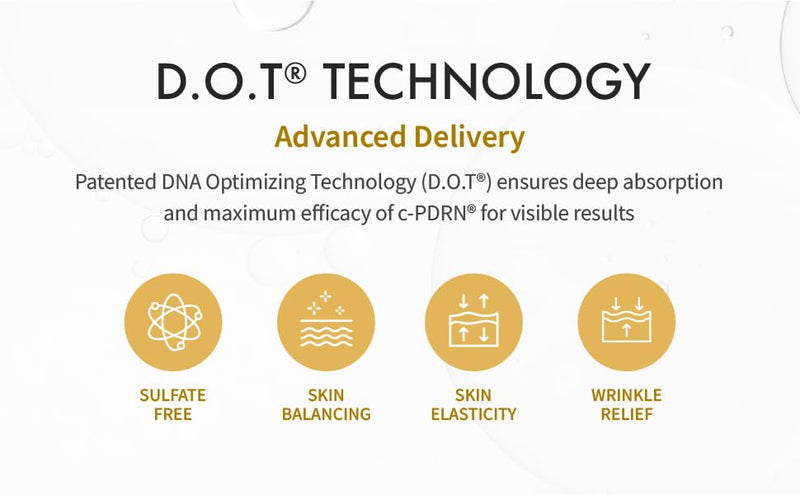 D.O.T® TECHNOLOGY

Advanced Delivery

Patented DNA Optimizing Technology (D.O.T®) ensures deep absorption and maximum efficacy of c-PDRN® for visible results

SULFATE FREE

SKIN BALANCING

SKIN ELASTICITY

WRINKLE RELIEF